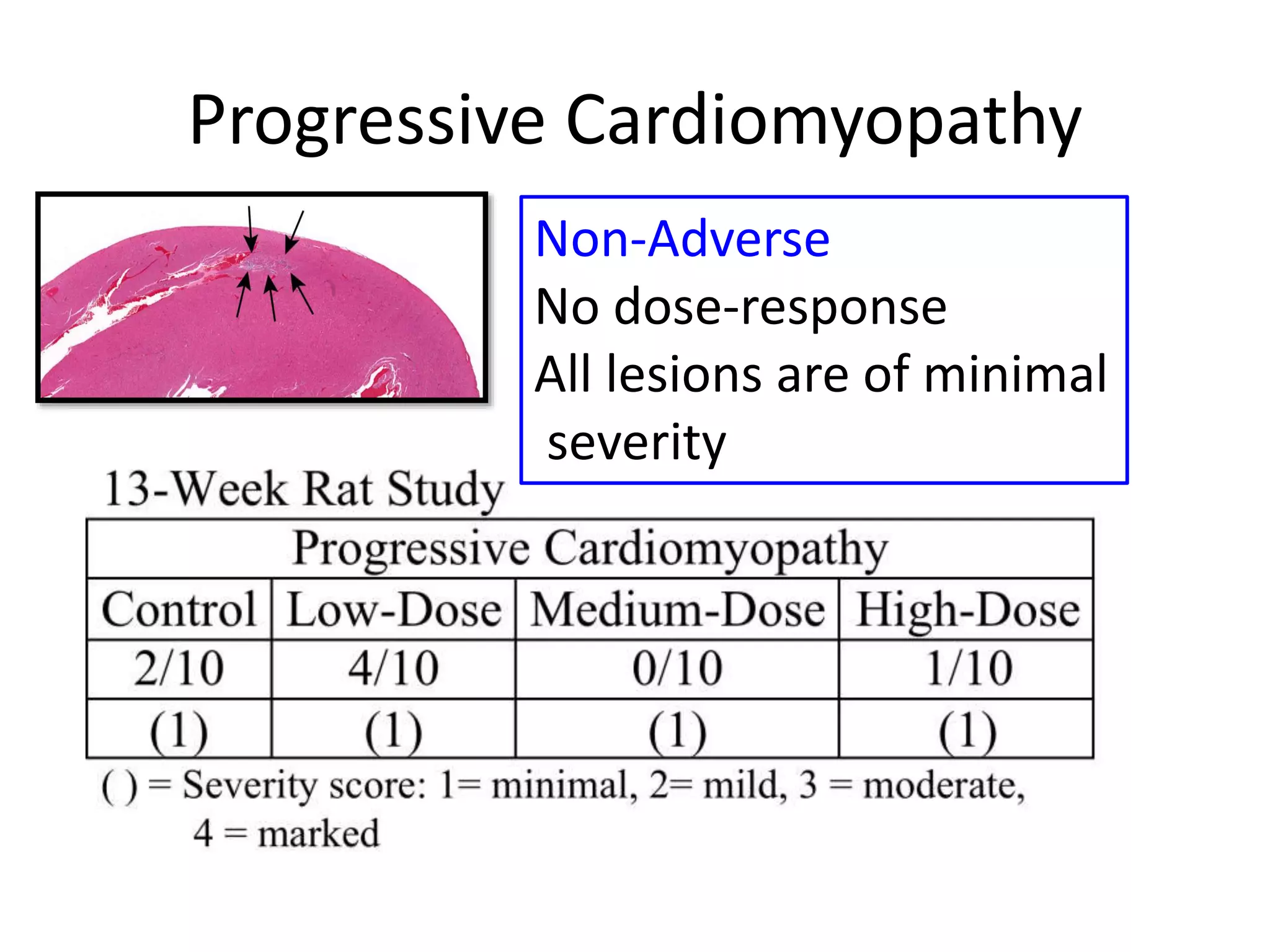 Progressive Cardiomyopathy

Non-Adverse
No dose-response
All lesions are of minimal severity

13-Week Rat Study

| Progressive Cardiomyopathy | | | |
|---|---|---|---|
| Control | Low-Dose | Medium-Dose | High-Dose |
| 2/10 | 4/10 | 0/10 | 1/10 |
| (1) | (1) | (1) | (1) |

( ) = Severity score: 1= minimal, 2= mild, 3 = moderate, 4 = marked